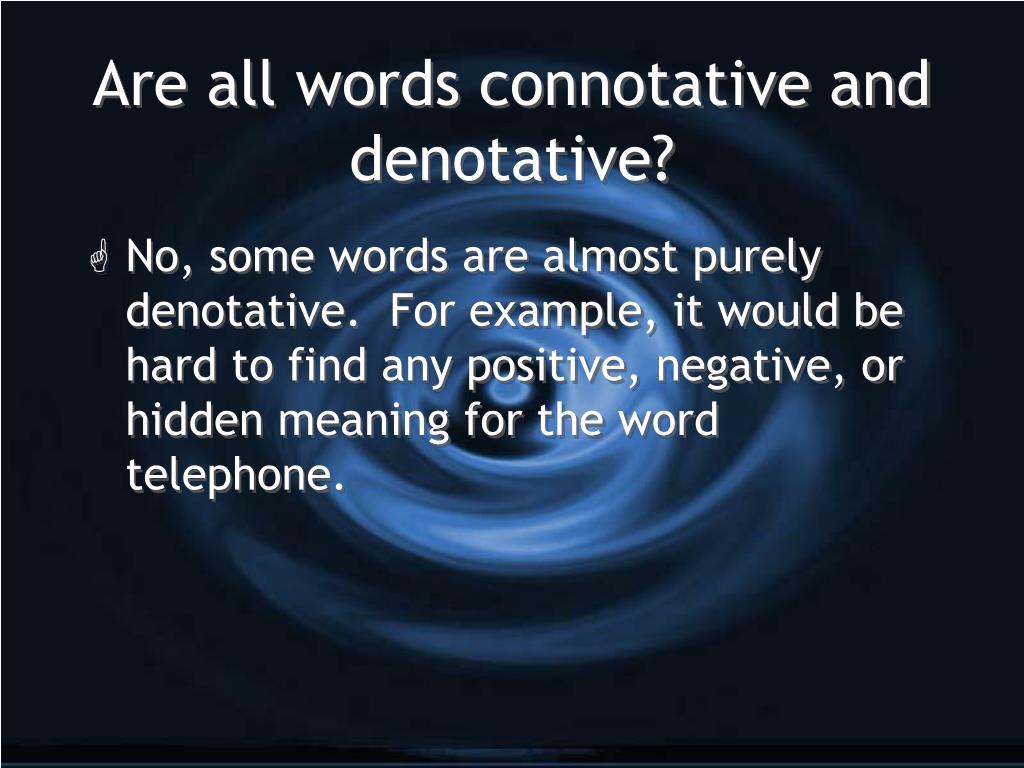 Are all words connotative and denotative?

No, some words are almost purely denotative.  For example, it would be hard to find any positive, negative, or hidden meaning for the word telephone.